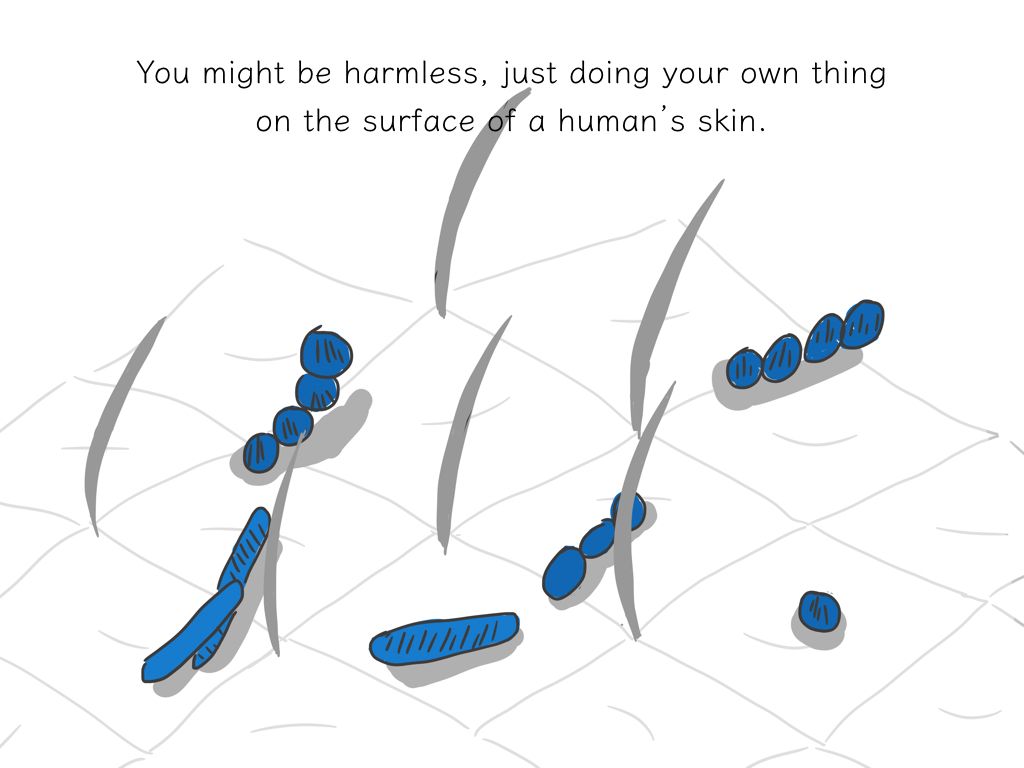 You might be harmless, just doing your own thing on the surface of a human's skin.